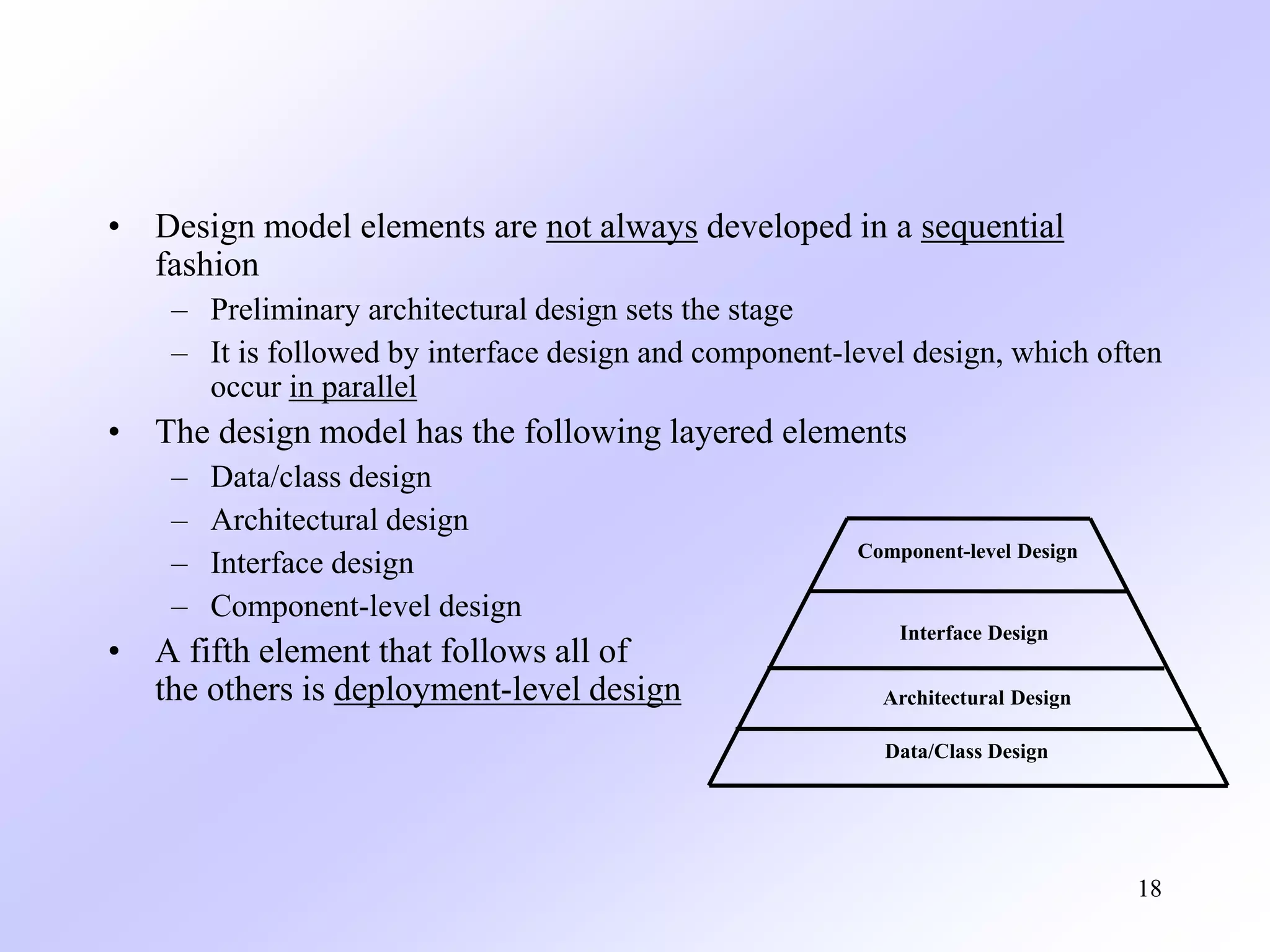 • Design model elements are not always developed in a sequential fashion
– Preliminary architectural design sets the stage
– It is followed by interface design and component-level design, which often occur in parallel
• The design model has the following layered elements
– Data/class design
– Architectural design
– Interface design
– Component-level design
• A fifth element that follows all of the others is deployment-level design

Component-level Design
Interface Design
Architectural Design
Data/Class Design

18